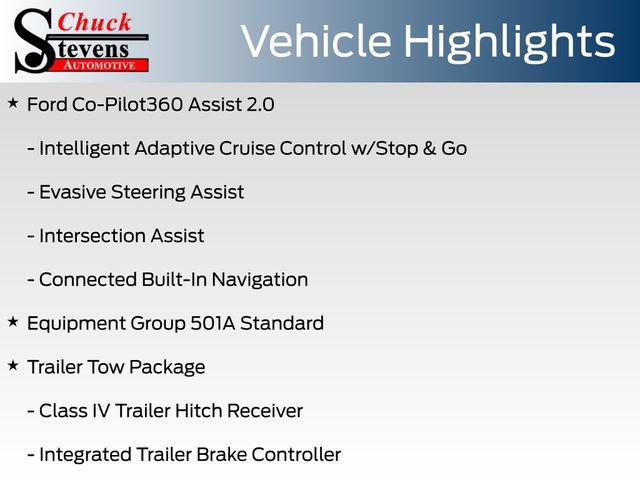 Chuck Stevens AUTOMOTIVE

Vehicle Highlights

★ Ford Co-Pilot360 Assist 2.0

- Intelligent Adaptive Cruise Control w/Stop & Go

- Evasive Steering Assist

- Intersection Assist

- Connected Built-In Navigation

★ Equipment Group 501A Standard

★ Trailer Tow Package

- Class IV Trailer Hitch Receiver

- Integrated Trailer Brake Controller